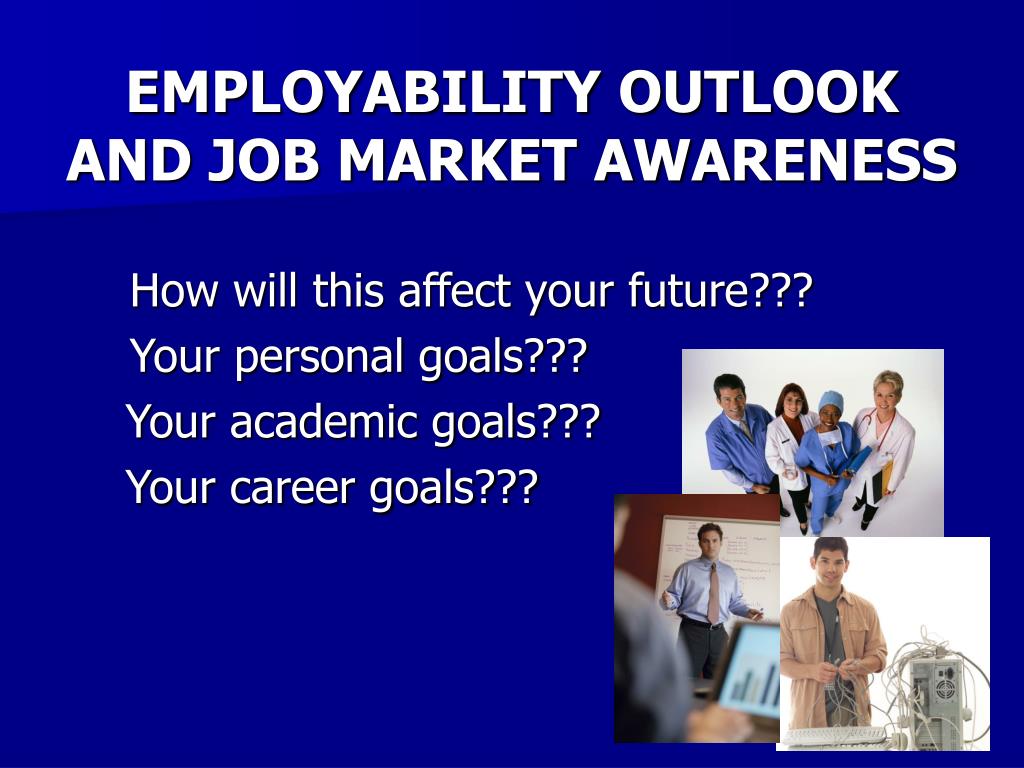 EMPLOYABILITY OUTLOOK AND JOB MARKET AWARENESS

How will this affect your future???
Your personal goals???
Your academic goals???
Your career goals???